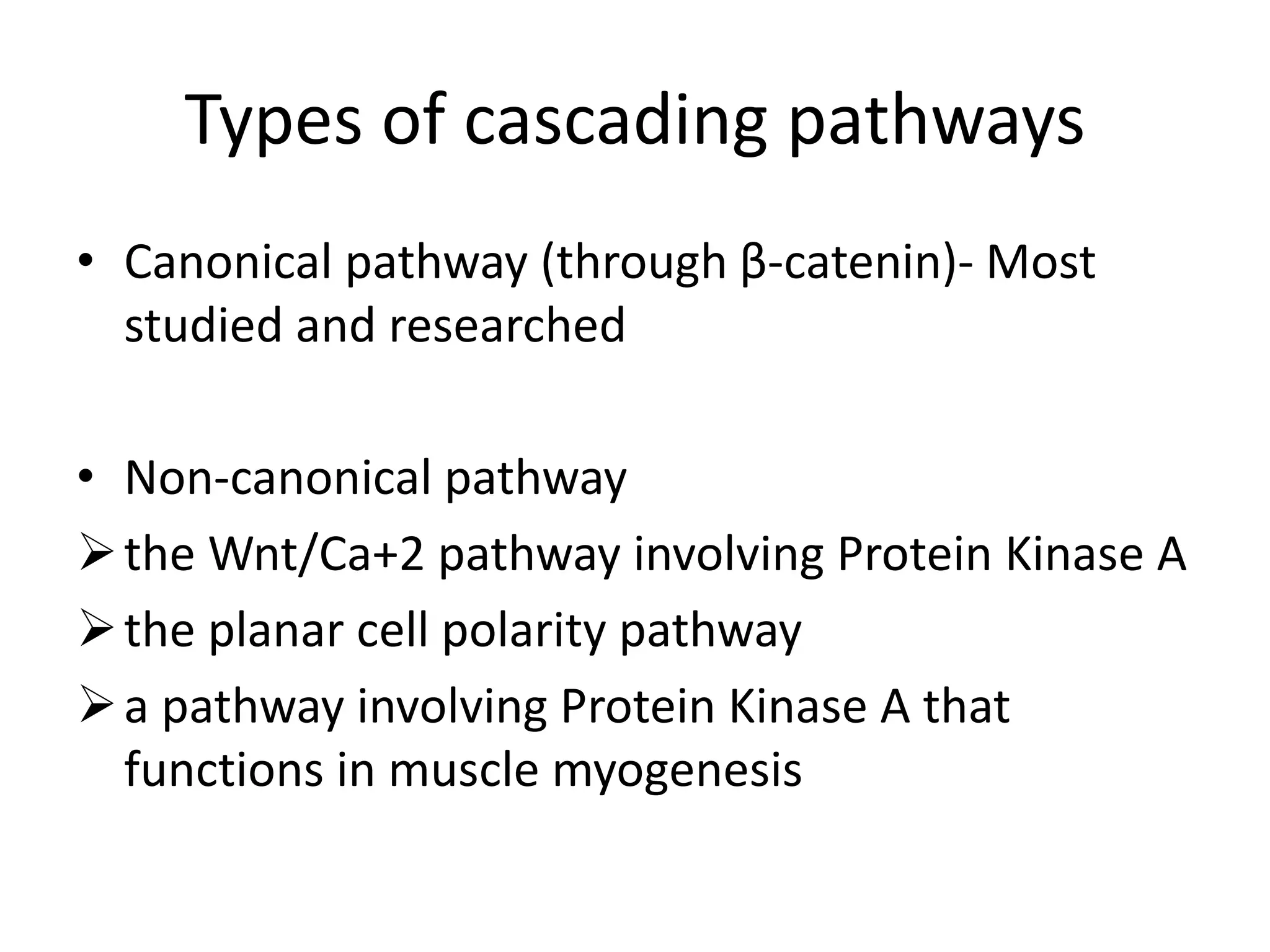 Types of cascading pathways

• Canonical pathway (through β-catenin)- Most studied and researched

• Non-canonical pathway
➢ the Wnt/Ca+2 pathway involving Protein Kinase A
➢ the planar cell polarity pathway
➢ a pathway involving Protein Kinase A that functions in muscle myogenesis